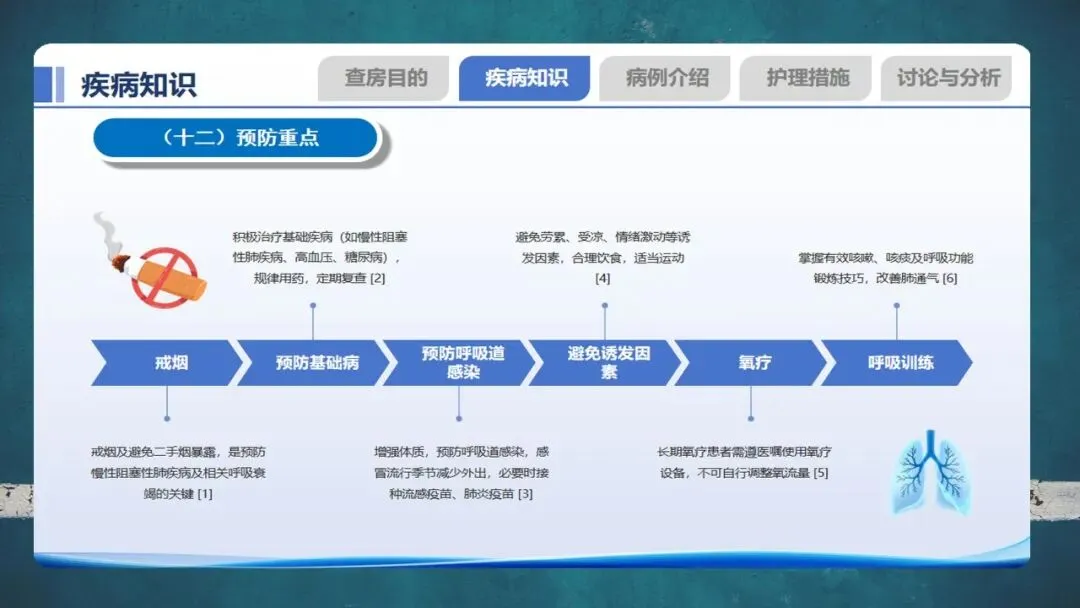 疾病知识

查房目的　疾病知识　病例介绍　护理措施　讨论与分析

（十二）预防重点

积极治疗基础疾病（如慢性阻塞性肺疾病、高血压、糖尿病），规律用药，定期复查 [2]

避免劳累、受凉、情绪激动等诱发因素，合理饮食，适当运动 [4]

掌握有效咳嗽、咳痰及呼吸功能锻炼技巧，改善肺通气 [6]

戒烟　预防基础病　预防呼吸道感染　避免诱发因素　氧疗　呼吸训练

戒烟及避免二手烟暴露，是预防慢性阻塞性肺疾病及相关呼吸衰竭的关键 [1]

增强体质，预防呼吸道感染，感冒流行季节减少外出，必要时接种流感疫苗、肺炎疫苗 [3]

长期氧疗患者需遵医嘱使用氧疗设备，不可自行调整氧流量 [5]